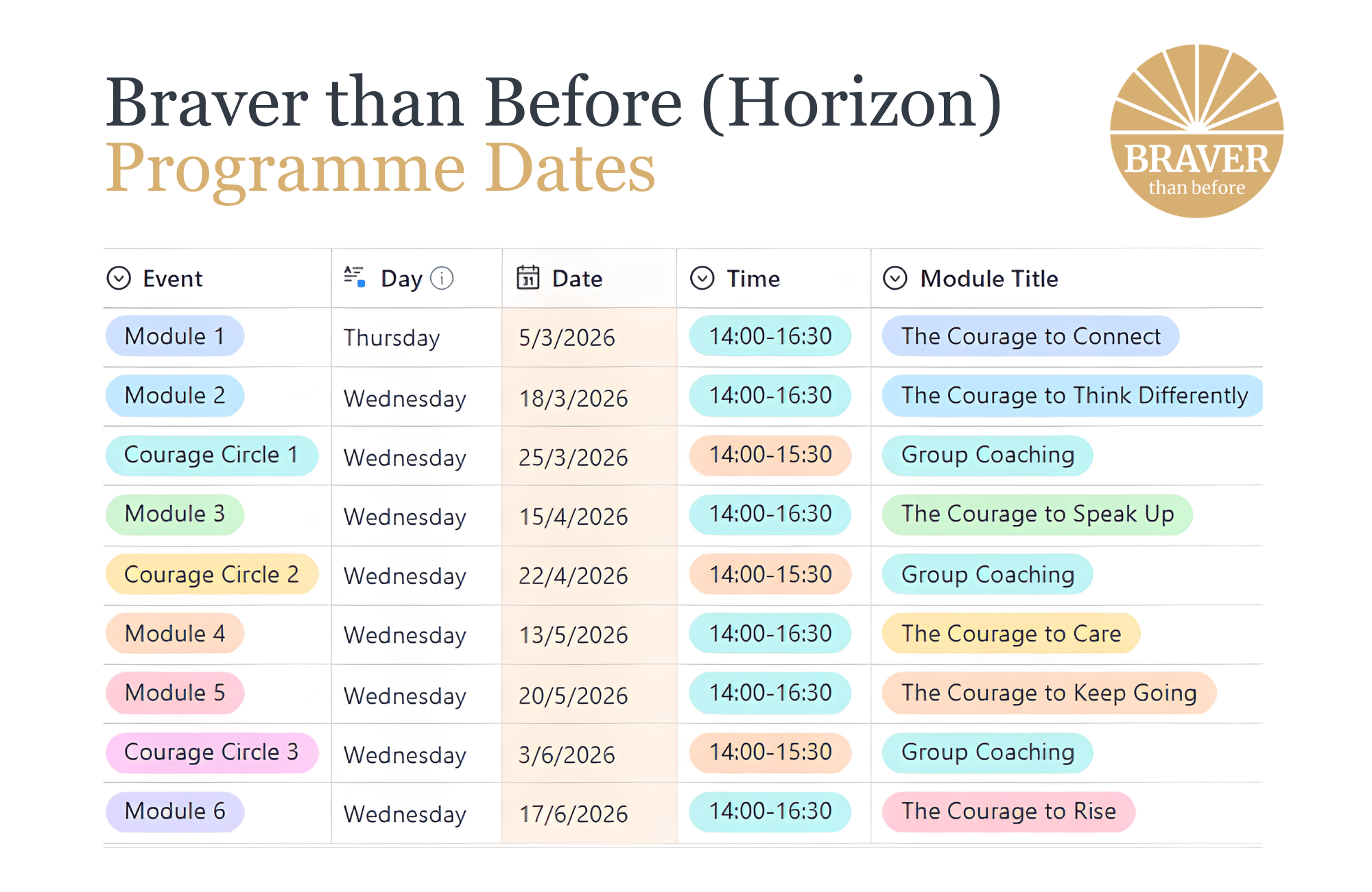 Braver than Before (Horizon)
Programme Dates

BRAVER
than before

| Event | Day | Date | Time | Module Title |
|---|---|---|---|---|
| Module 1 | Thursday | 5/3/2026 | 14:00-16:30 | The Courage to Connect |
| Module 2 | Wednesday | 18/3/2026 | 14:00-16:30 | The Courage to Think Differently |
| Courage Circle 1 | Wednesday | 25/3/2026 | 14:00-15:30 | Group Coaching |
| Module 3 | Wednesday | 15/4/2026 | 14:00-16:30 | The Courage to Speak Up |
| Courage Circle 2 | Wednesday | 22/4/2026 | 14:00-15:30 | Group Coaching |
| Module 4 | Wednesday | 13/5/2026 | 14:00-16:30 | The Courage to Care |
| Module 5 | Wednesday | 20/5/2026 | 14:00-16:30 | The Courage to Keep Going |
| Courage Circle 3 | Wednesday | 3/6/2026 | 14:00-15:30 | Group Coaching |
| Module 6 | Wednesday | 17/6/2026 | 14:00-16:30 | The Courage to Rise |